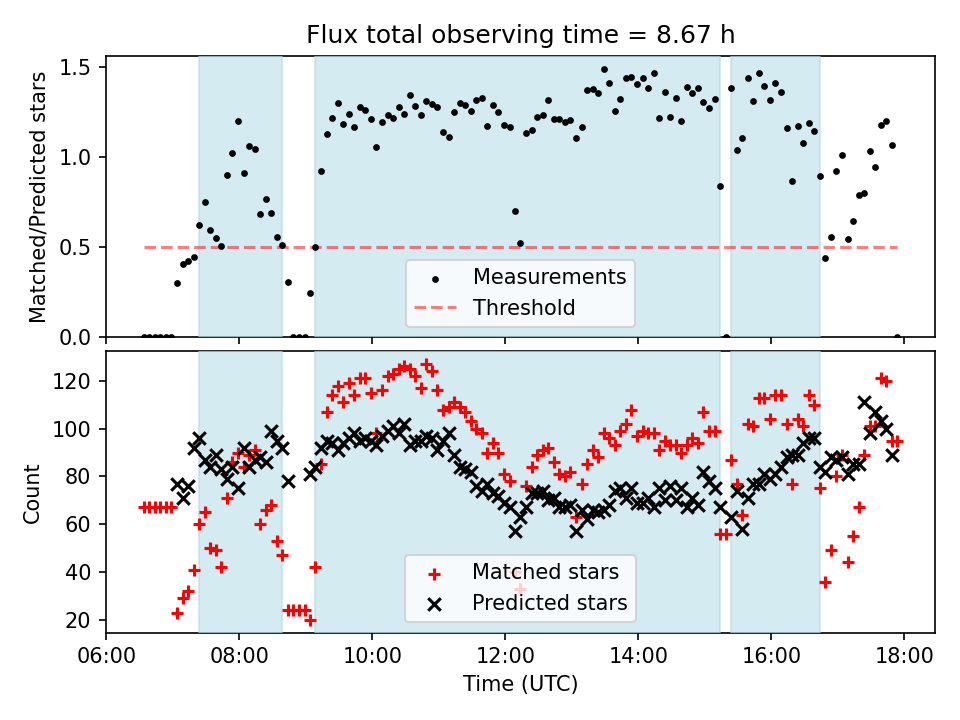 Flux total observing time = 8.67 h

Matched/Predicted stars

1.5
1.0
0.5
0.0

Measurements
Threshold

Count

120
100
80
60
40
20

Matched stars
Predicted stars

06:00
08:00
10:00
12:00
14:00
16:00
18:00

Time (UTC)